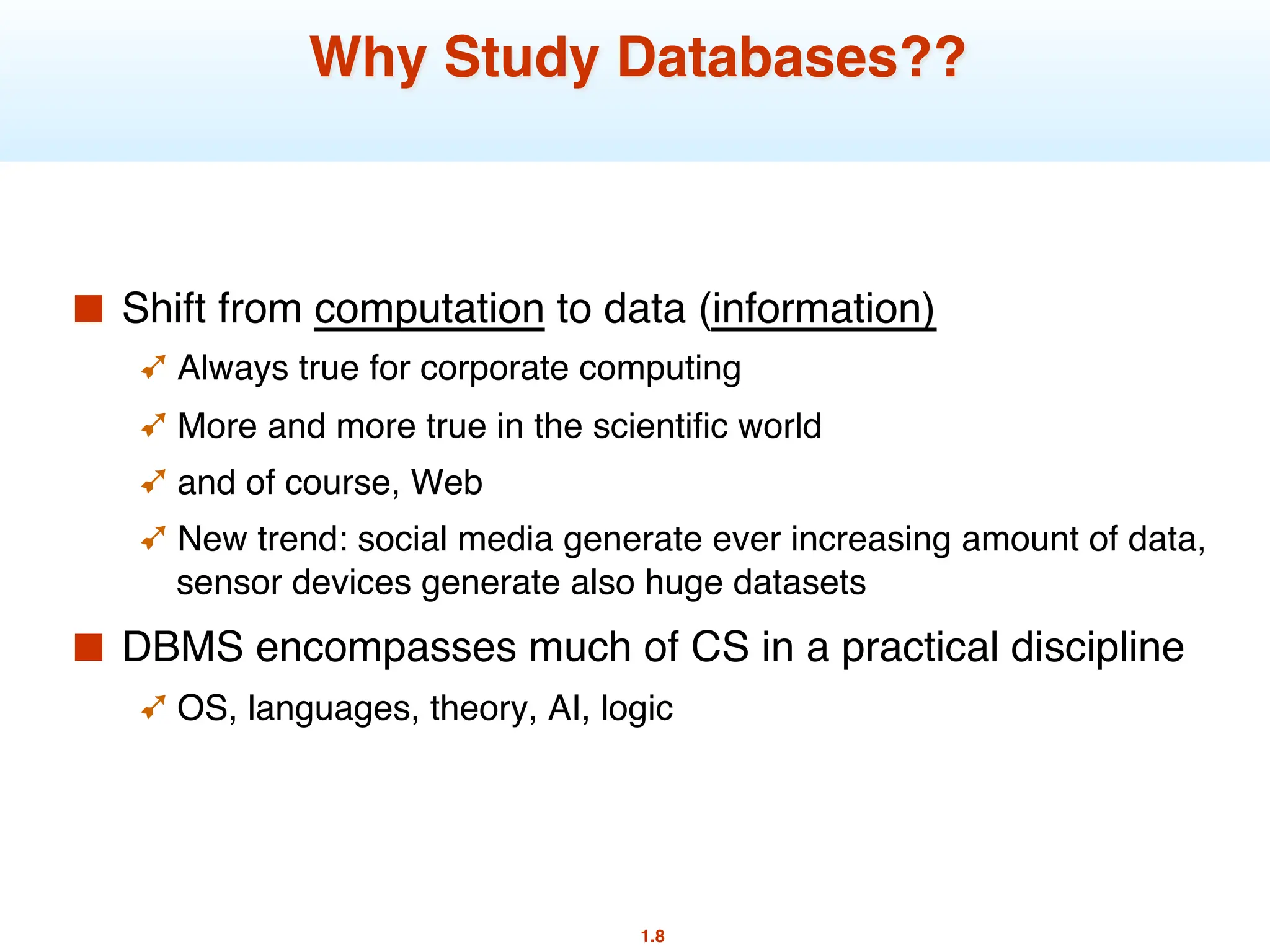 Why Study Databases??

■ Shift from computation to data (information)

Always true for corporate computing

More and more true in the scientific world

and of course, Web

New trend: social media generate ever increasing amount of data, sensor devices generate also huge datasets

■ DBMS encompasses much of CS in a practical discipline

OS, languages, theory, AI, logic

1.8